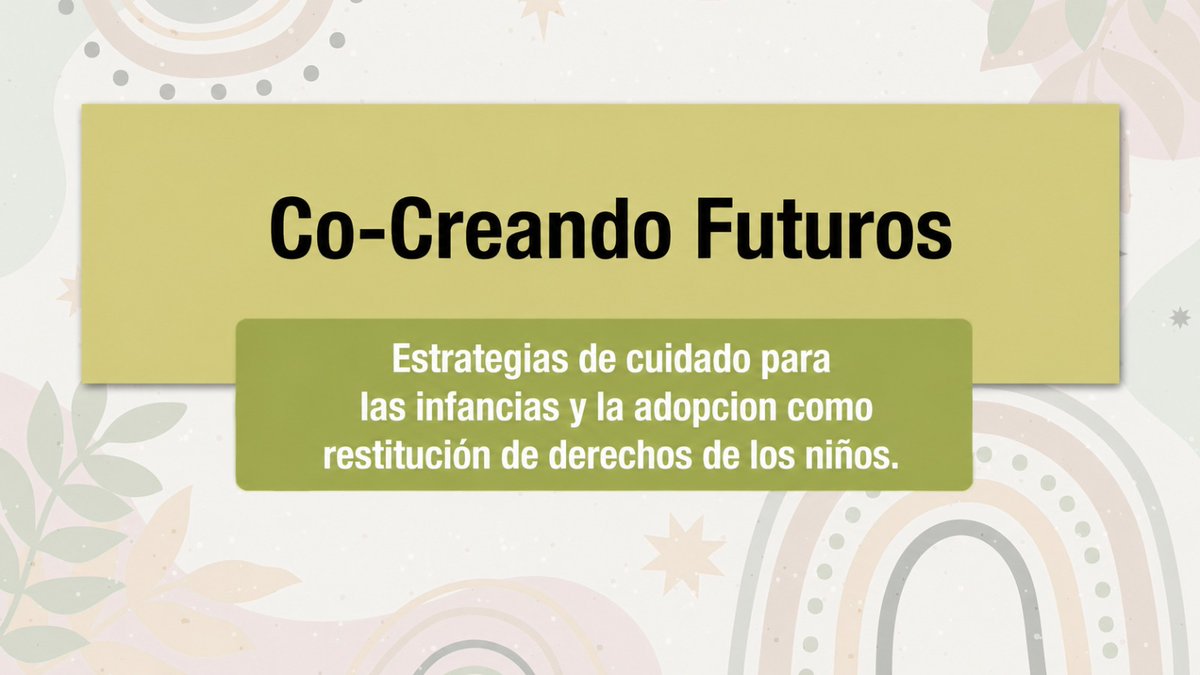 Co-Creando Futuros

Estrategias de cuidado para las infancias y la adopcion como restitución de derechos de los niños.